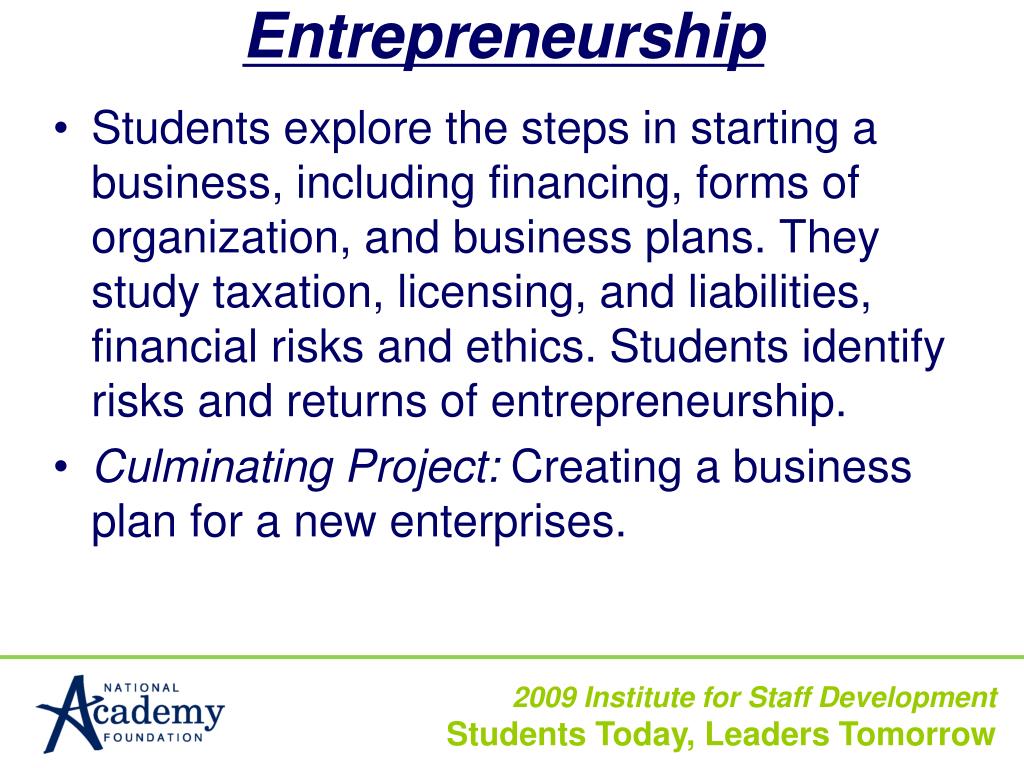 Entrepreneurship

• Students explore the steps in starting a business, including financing, forms of organization, and business plans. They study taxation, licensing, and liabilities, financial risks and ethics. Students identify risks and returns of entrepreneurship.

• Culminating Project: Creating a business plan for a new enterprises.

NATIONAL Academy FOUNDATION

2009 Institute for Staff Development
Students Today, Leaders Tomorrow